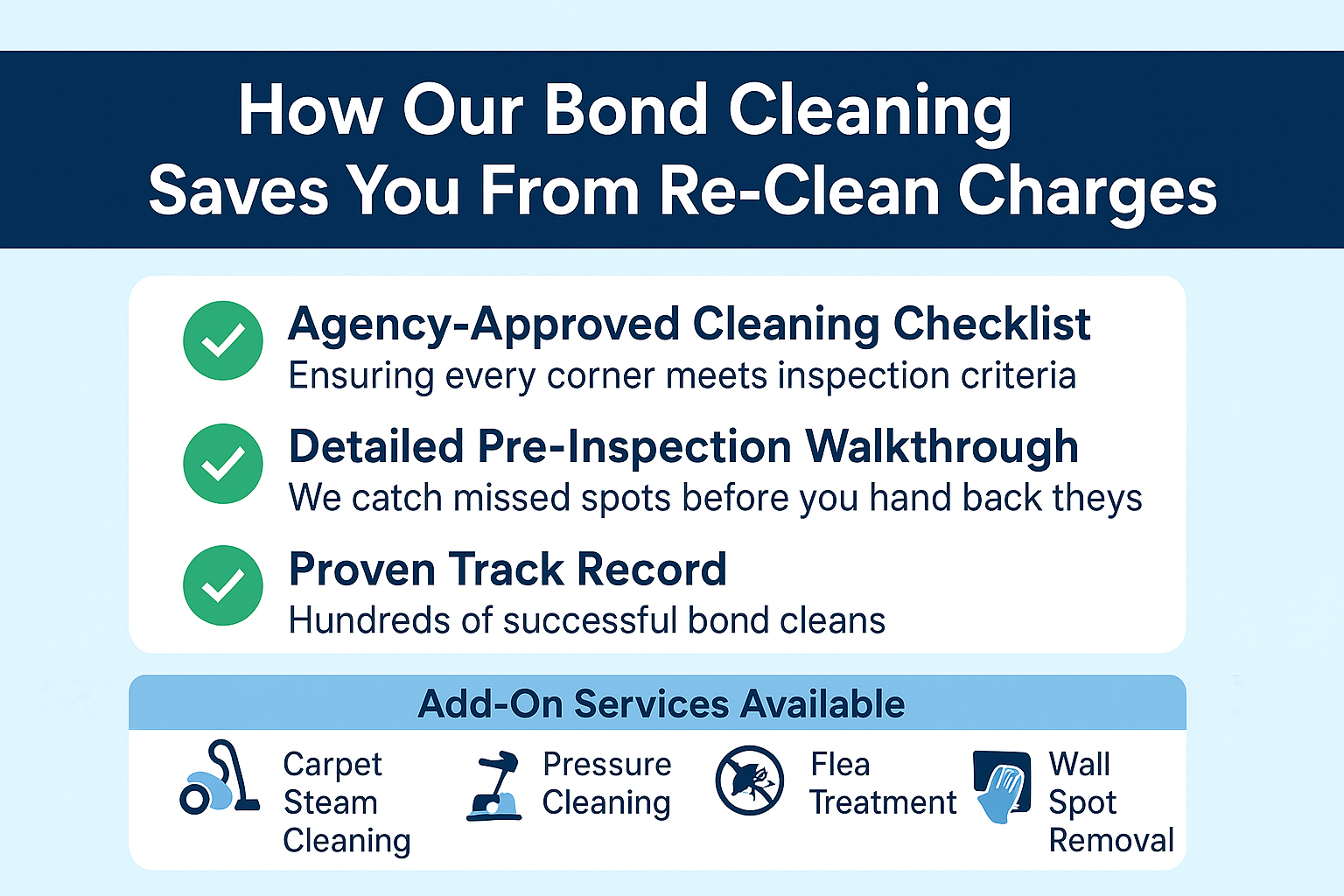 How Our Bond Cleaning Saves You From Re-Clean Charges

Agency-Approved Cleaning Checklist
Ensuring every corner meets inspection criteria

Detailed Pre-Inspection Walkthrough
We catch missed spots before you hand back theys

Proven Track Record
Hundreds of successful bond cleans

Add-On Services Available

Carpet Steam Cleaning

Pressure Cleaning

Flea Treatment

Wall Spot Removal